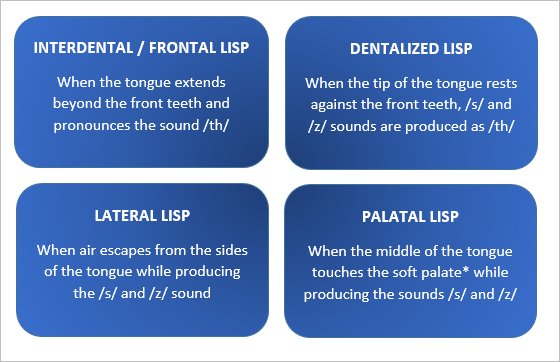 INTERDENTAL / FRONTAL LISP

When the tongue extends beyond the front teeth and pronounces the sound /th/

DENTALIZED LISP

When the tip of the tongue rests against the front teeth, /s/ and /z/ sounds are produced as /th/

LATERAL LISP

When air escapes from the sides of the tongue while producing the /s/ and /z/ sound

PALATAL LISP

When the middle of the tongue touches the soft palate* while producing the sounds /s/ and /z/